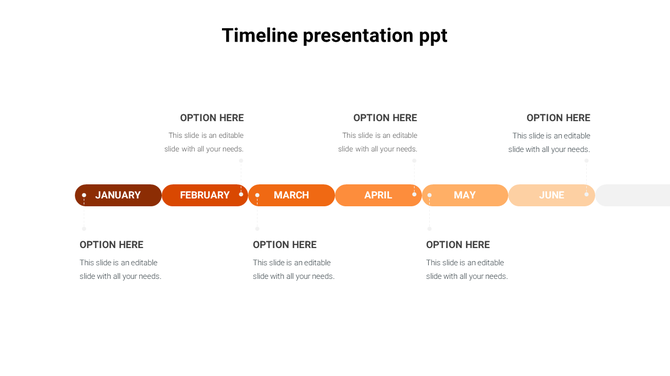 Timeline presentation ppt

OPTION HERE
This slide is an editable slide with all your needs.

OPTION HERE
This slide is an editable slide with all your needs.

OPTION HERE
This slide is an editable slide with all your needs.

JANUARY
FEBRUARY
MARCH
APRIL
MAY
JUNE

OPTION HERE
This slide is an editable slide with all your needs.

OPTION HERE
This slide is an editable slide with all your needs.

OPTION HERE
This slide is an editable slide with all your needs.